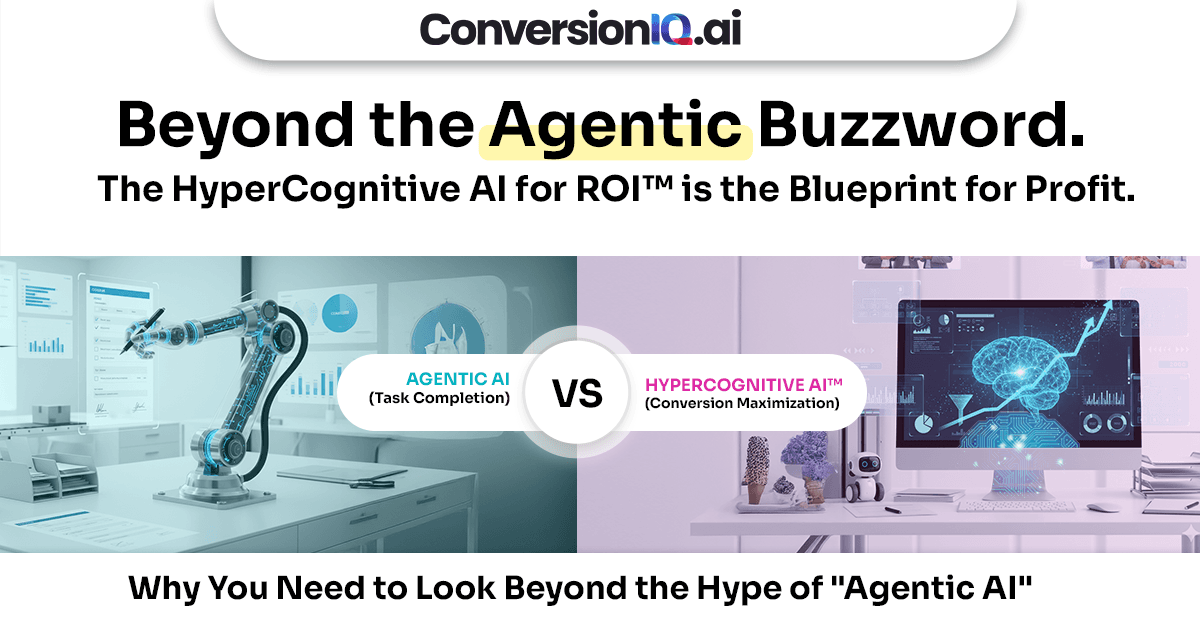 ConversionIQ.ai

Beyond the Agentic Buzzword.
The HyperCognitive AI for ROI™ is the Blueprint for Profit.

AGENTIC AI
(Task Completion)

VS

HYPERCOGNITIVE AI™
(Conversion Maximization)

Why You Need to Look Beyond the Hype of "Agentic AI"